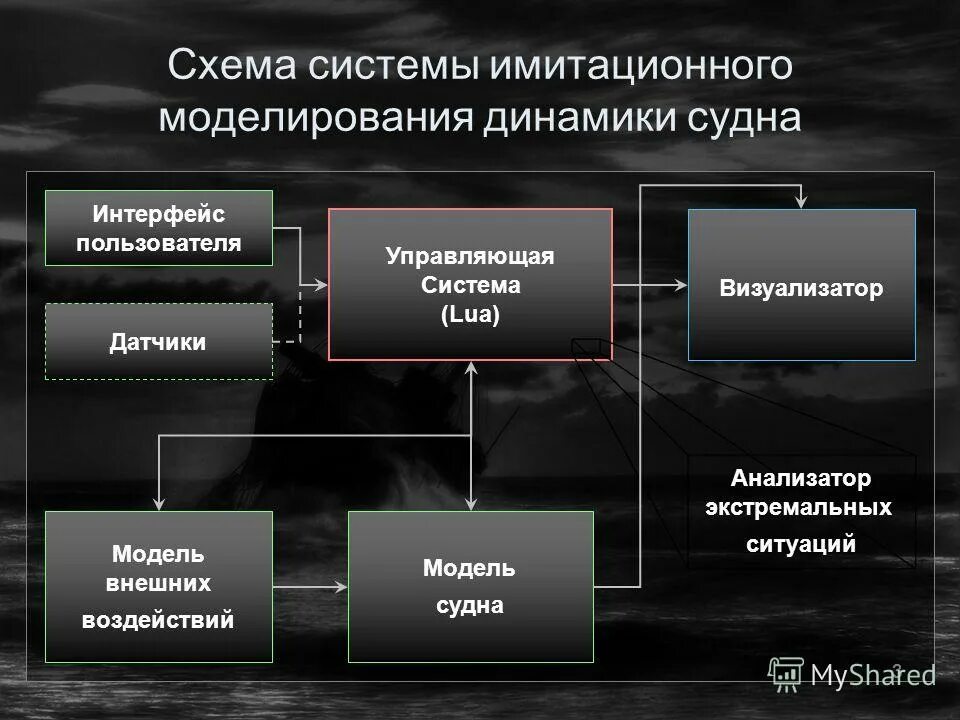 Схема системы имитационного моделирования динамики судна

Интерфейс пользователя

Датчики

Управляющая Система (Lua)

Визуализатор

Анализатор экстремальных ситуаций

Модель внешних воздействий

Модель судна

MyShared